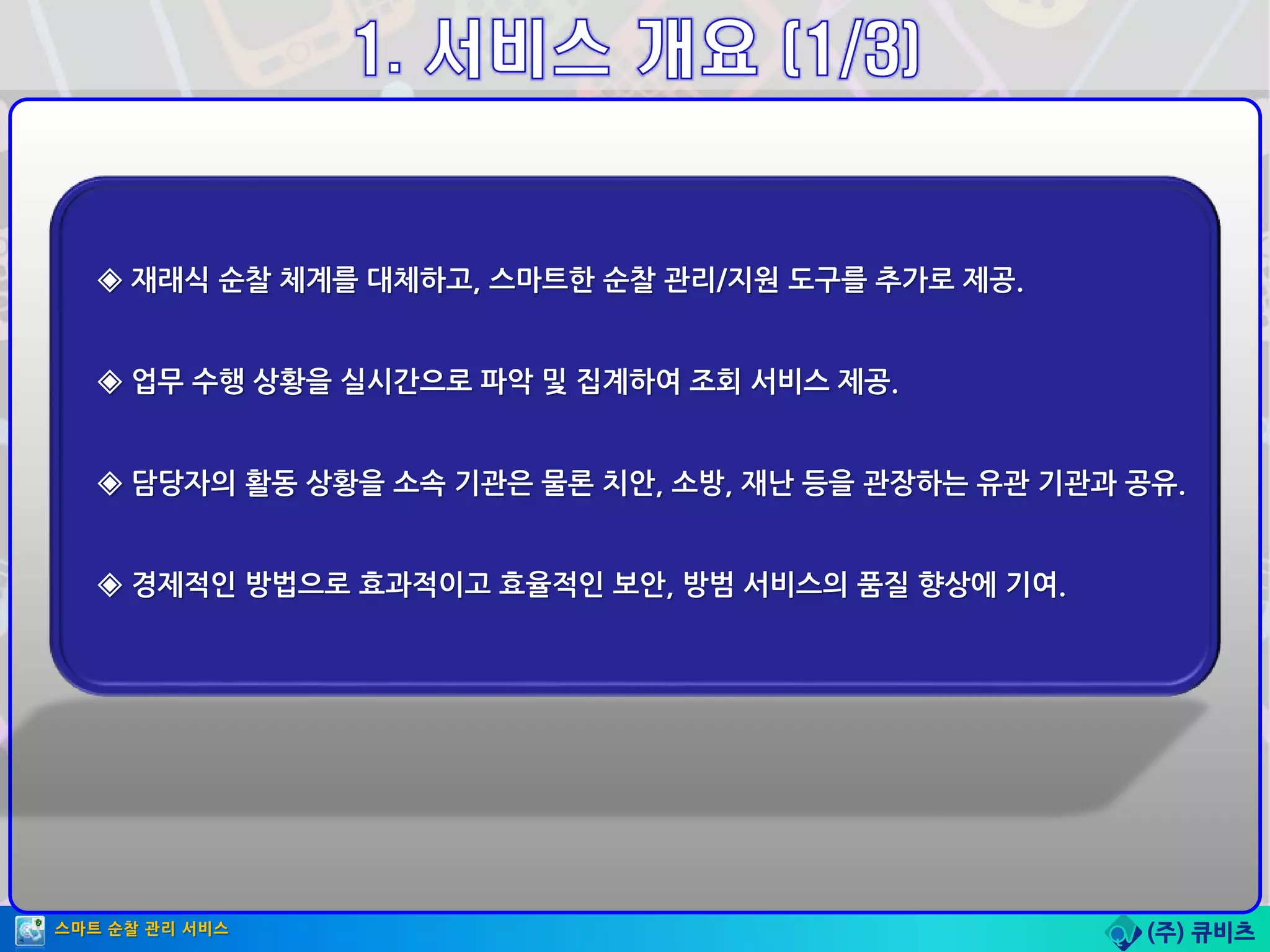 1. 서비스 개요 (1/3)

◈ 재래식 순찰 체계를 대체하고, 스마트한 순찰 관리/지원 도구를 추가로 제공.

◈ 업무 수행 상황을 실시간으로 파악 및 집계하여 조회 서비스 제공.

◈ 담당자의 활동 상황을 소속 기관은 물론 치안, 소방, 재난 등을 관장하는 유관 기관과 공유.

◈ 경제적인 방법으로 효과적이고 효율적인 보안, 방범 서비스의 품질 향상에 기여.

스마트 순찰 관리 서비스

(주) 큐비츠